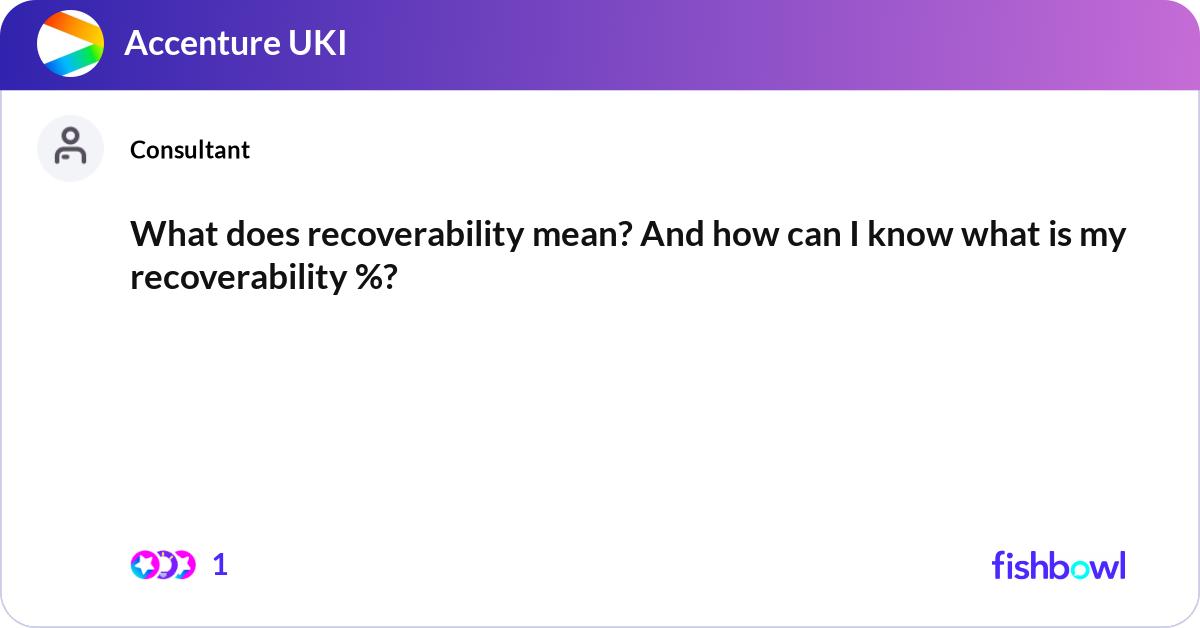 Accenture UKI

Consultant

What does recoverability mean? And how can I know what is my recoverability %?

1

fishbowl